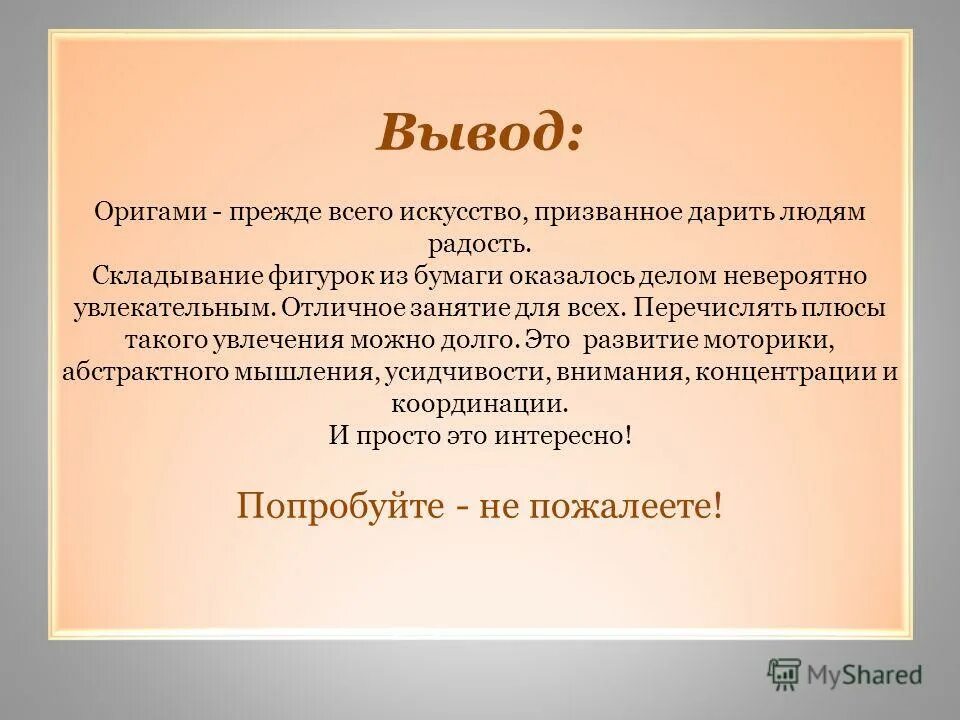 Вывод:

Оригами - прежде всего искусство, призванное дарить людям радость.
Складывание фигурок из бумаги оказалось делом невероятно увлекательным. Отличное занятие для всех. Перечислять плюсы такого увлечения можно долго. Это развитие моторики, абстрактного мышления, усидчивости, внимания, концентрации и координации.
И просто это интересно!

Попробуйте - не пожалеете!

MyShared